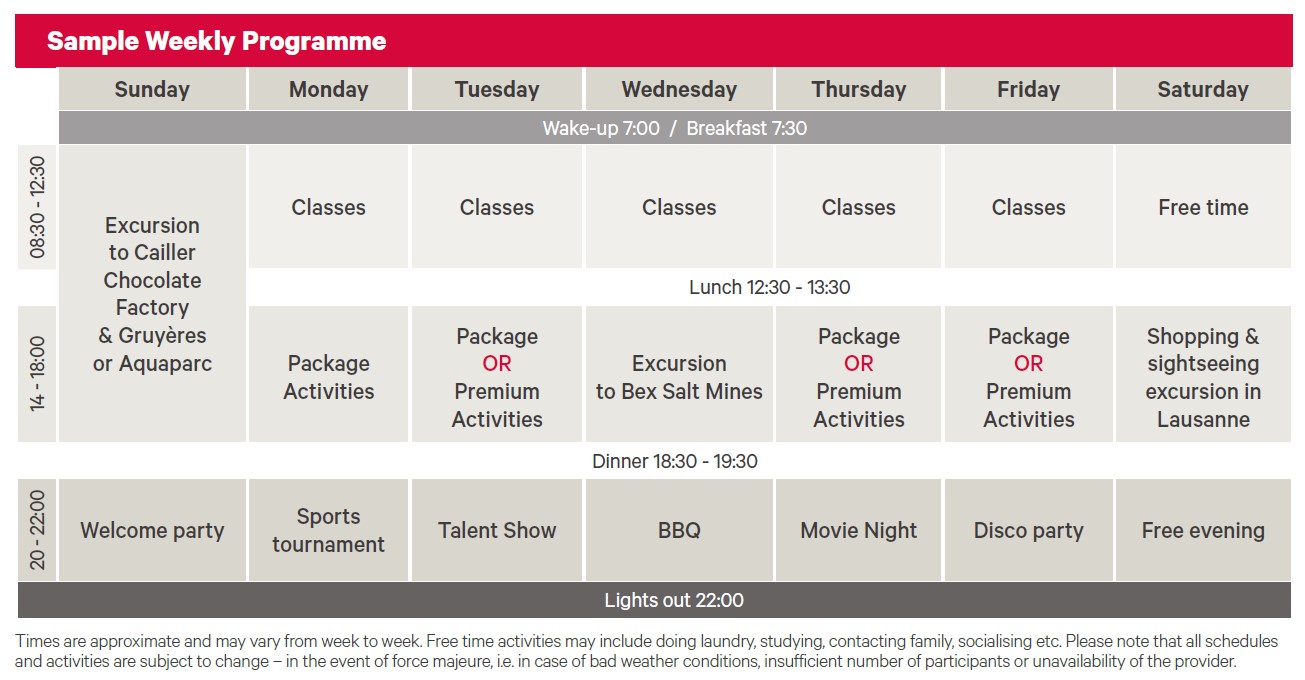 Sample Weekly Programme

| | Sunday | Monday | Tuesday | Wednesday | Thursday | Friday | Saturday |
|---|---|---|---|---|---|---|---|
| | Wake-up 7:00 / Breakfast 7:30 | | | | | | |
| 08:30 - 12:30 | Excursion to Cailler Chocolate Factory & Gruyères or Aquaparc | Classes | Classes | Classes | Classes | Classes | Free time |
| | | Lunch 12:30 - 13:30 | | | | | |
| 14 - 18:00 | | Package Activities | Package OR Premium Activities | Excursion to Bex Salt Mines | Package OR Premium Activities | Package OR Premium Activities | Shopping & sightseeing excursion in Lausanne |
| | Dinner 18:30 - 19:30 | | | | | | |
| 20 - 22:00 | Welcome party | Sports tournament | Talent Show | BBQ | Movie Night | Disco party | Free evening |
| | Lights out 22:00 | | | | | | |

Times are approximate and may vary from week to week. Free time activities may include doing laundry, studying, contacting family, socialising etc. Please note that all schedules and activities are subject to change – in the event of force majeure, i.e. in case of bad weather conditions, insufficient number of participants or unavailability of the provider.